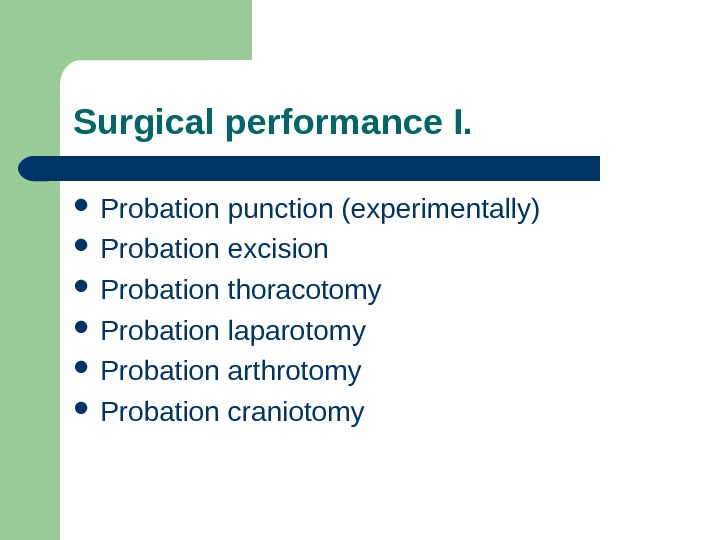 Surgical performance I.

- Probation punction (experimentally)
- Probation excision
- Probation thoracotomy
- Probation laparotomy
- Probation arthrotomy
- Probation craniotomy